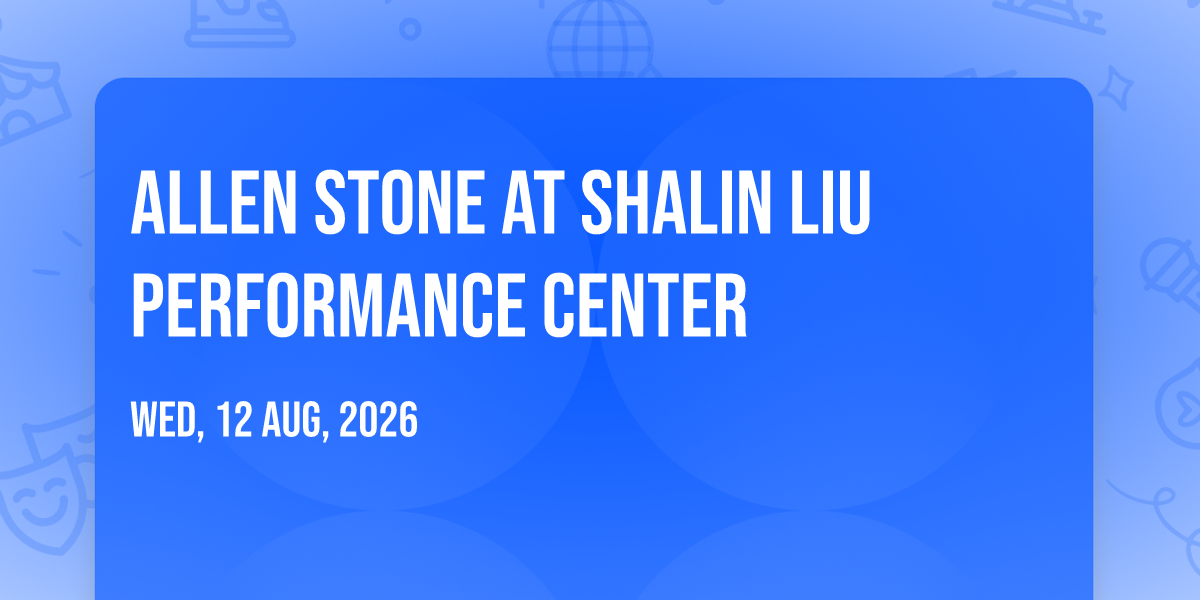 ALLEN STONE AT SHALIN LIU PERFORMANCE CENTER

WED, 12 AUG, 2026